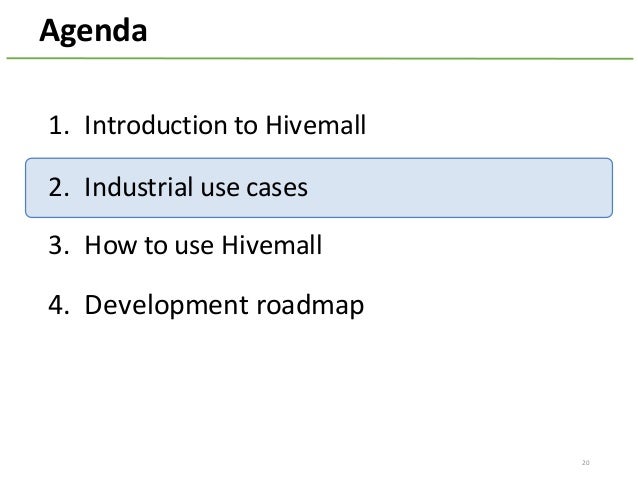 Agenda

1. Introduction to Hivemall
2. Industrial use cases
3. How to use Hivemall
4. Development roadmap

20